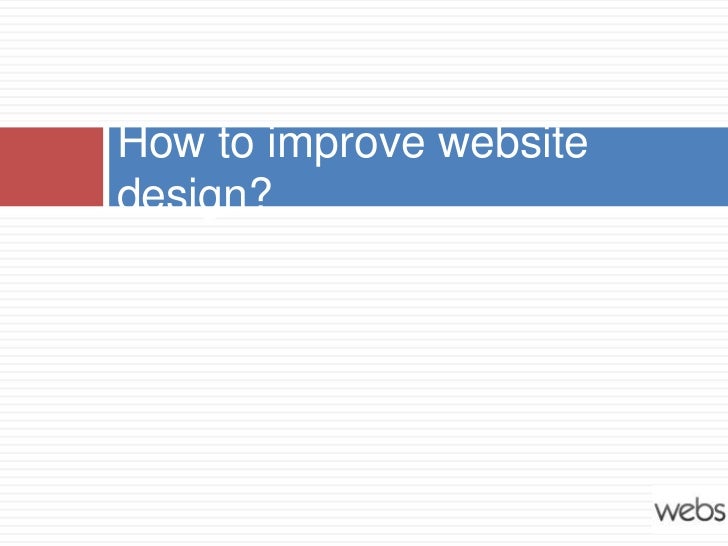 How to improve website design?

webs